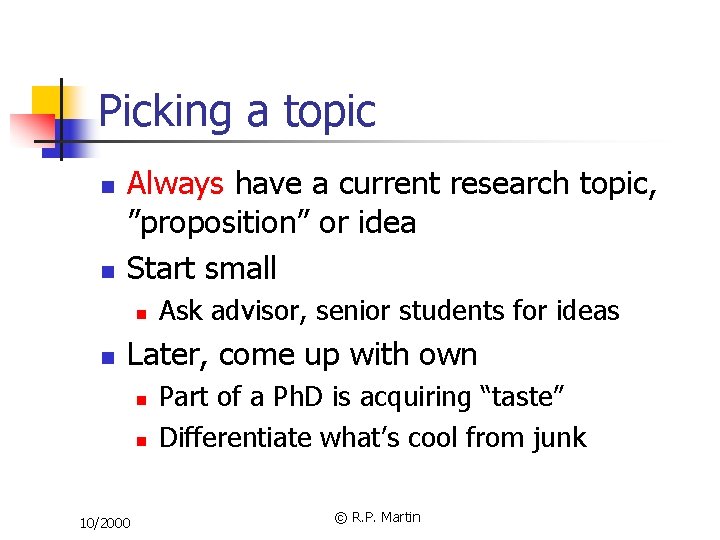 Picking a topic

- Always have a current research topic, ”proposition” or idea
- Start small
  - Ask advisor, senior students for ideas
- Later, come up with own
  - Part of a PhD is acquiring “taste”
  - Differentiate what’s cool from junk

10/2000

© R.P. Martin